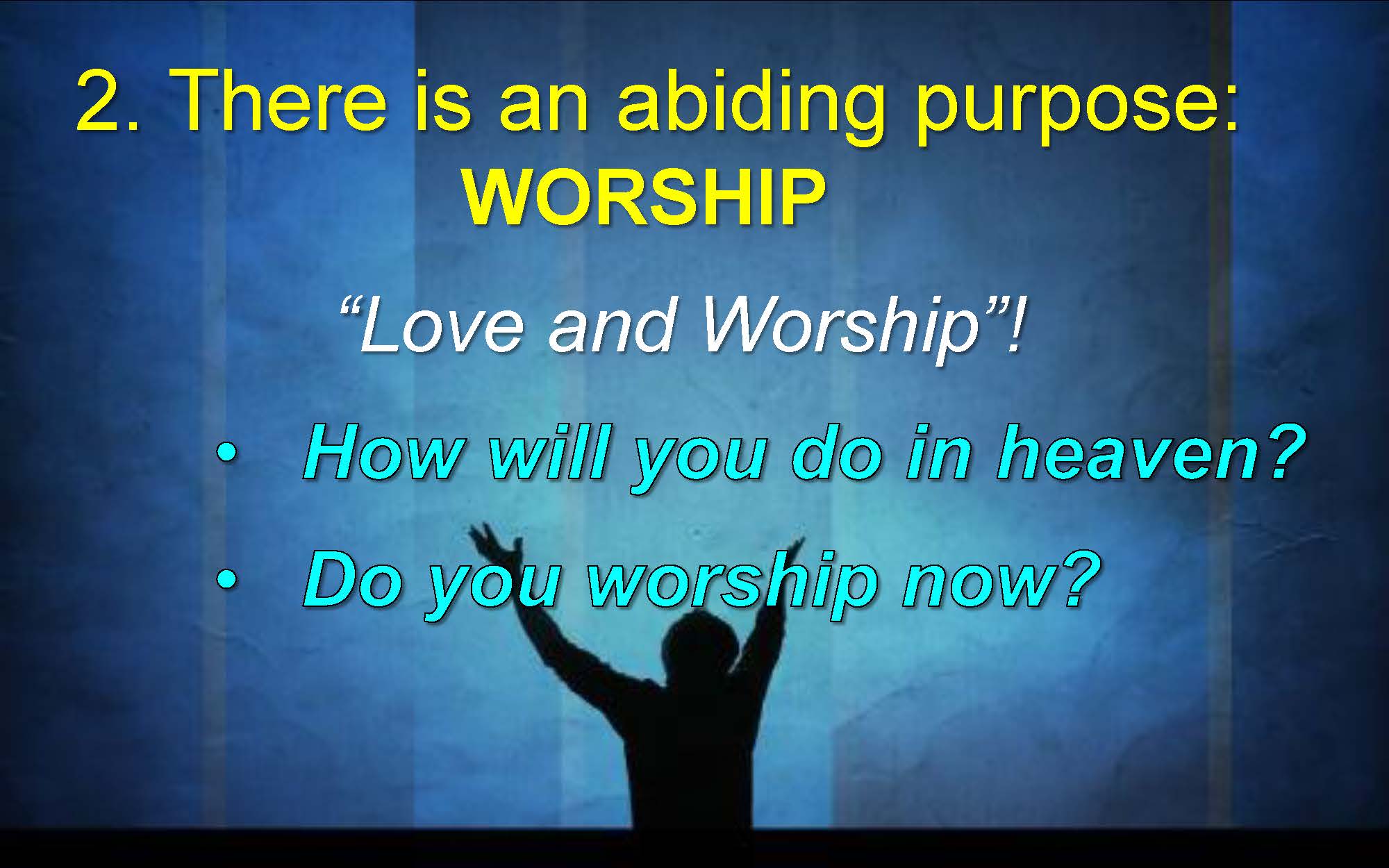 2. There is an abiding purpose:
WORSHIP

“Love and Worship”!

• How will you do in heaven?
• Do you worship now?